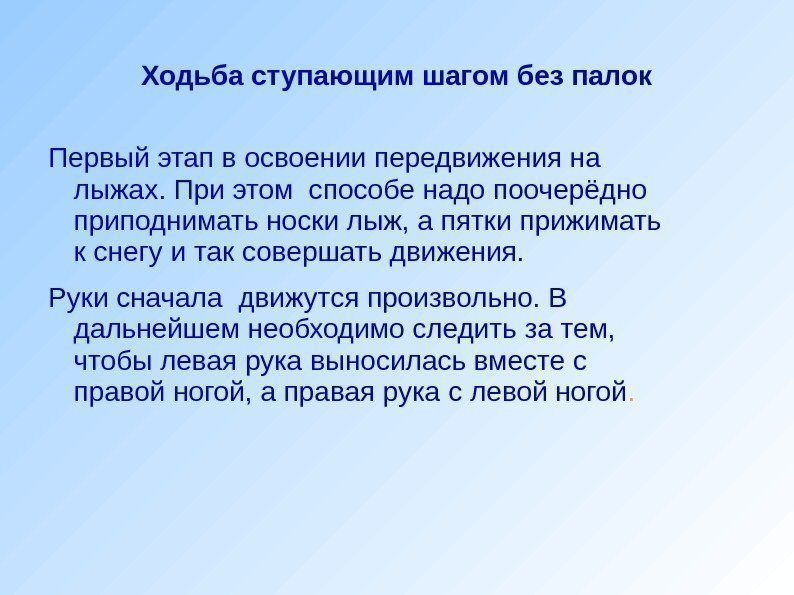 Ходьба ступающим шагом без палок

Первый этап в освоении передвижения на лыжах. При этом  способе надо поочерёдно приподнимать носки лыж, а пятки прижимать к снегу и так совершать движения.

Руки сначала  движутся произвольно. В дальнейшем необходимо следить за тем, чтобы левая рука выносилась вместе с правой ногой, а правая рука с левой ногой.